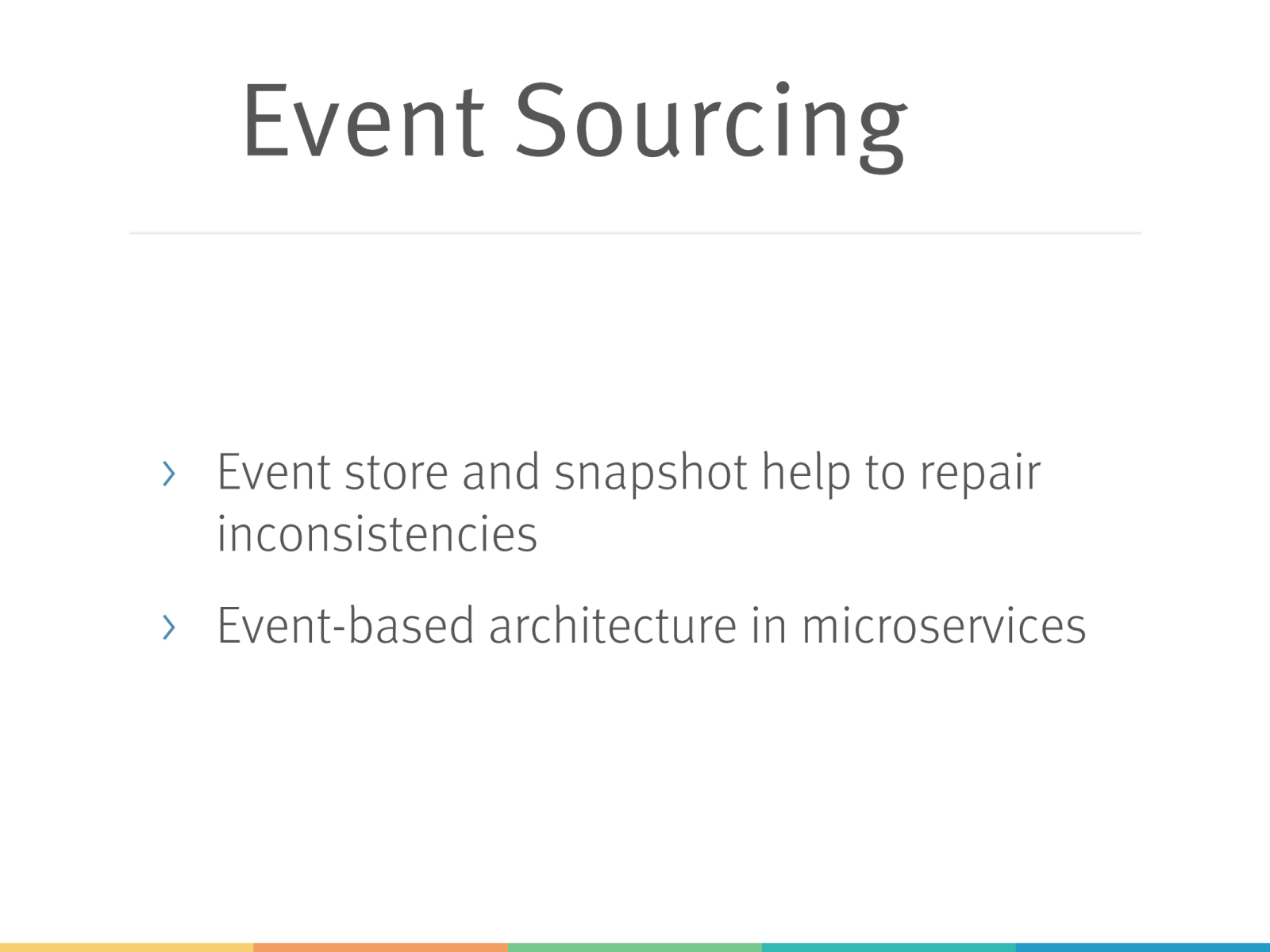 Event Sourcing

› Event store and snapshot help to repair inconsistencies

› Event-based architecture in microservices